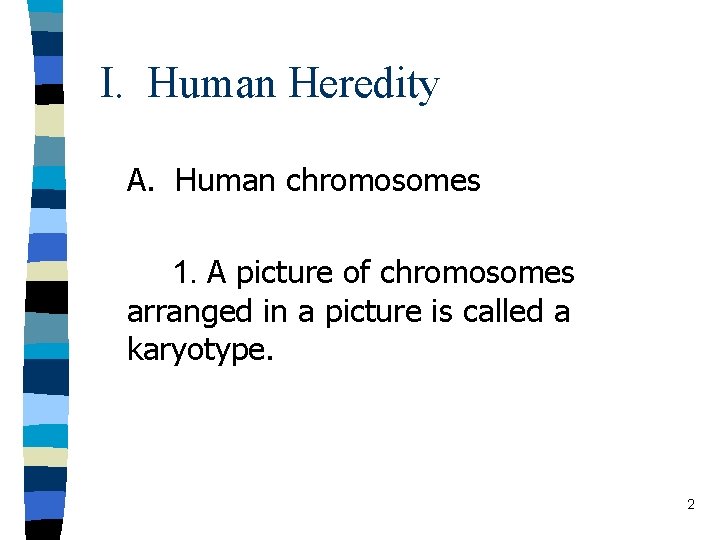 I. Human Heredity

A. Human chromosomes

1. A picture of chromosomes arranged in a picture is called a karyotype.

2